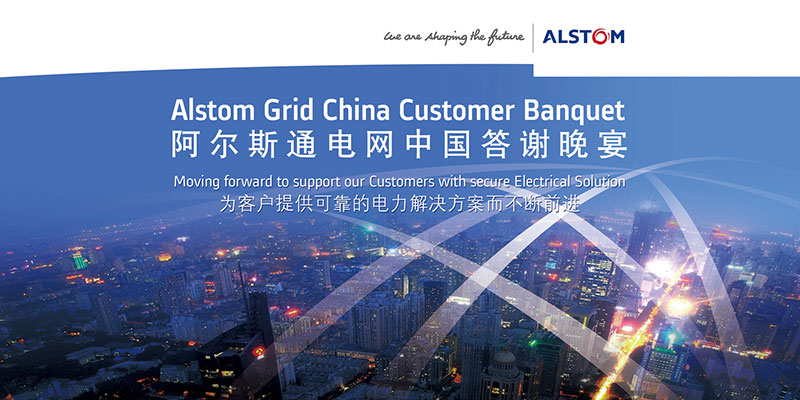 we are shaping the future ALSTOM

Alstom Grid China Customer Banquet
阿尔斯通电网中国答谢晚宴

Moving forward to support our Customers with secure Electrical Solution
为客户提供可靠的电力解决方案而不断前进